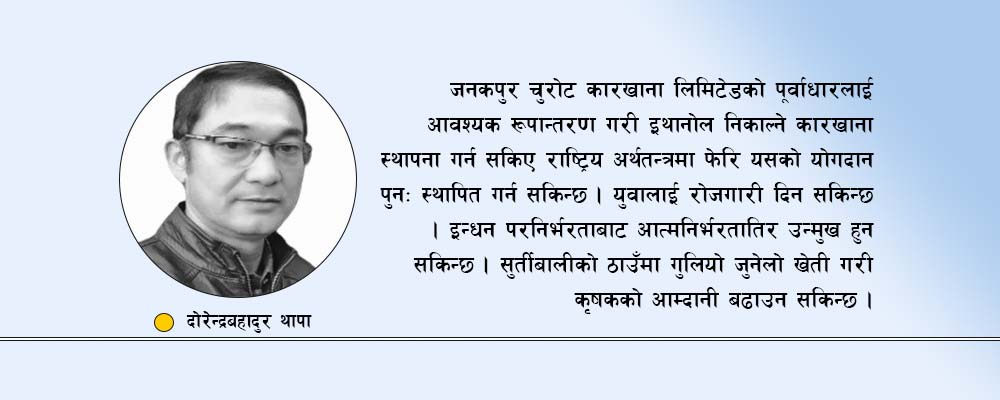 जनकपुर चुरोट कारखाना लिमिटेडको पूर्वाधारलाई आवश्यक रूपान्तरण गरी इथानोल निकाल्ने कारखाना स्थापना गर्न सकिए राष्ट्रिय अर्थतन्त्रमा फेरि यसको योगदान पुनः स्थापित गर्न सकिन्छ । युवालाई रोजगारी दिन सकिन्छ । इन्धन परनिर्भरताबाट आत्मनिर्भरतातिर उन्मुख हुन सकिन्छ । सुर्तीबालीको ठाउँमा गुलियो जुनेलो खेती गरी कृषकको आम्दानी बढाउन सकिन्छ ।

दोरेन्द्रबहादुर थापा